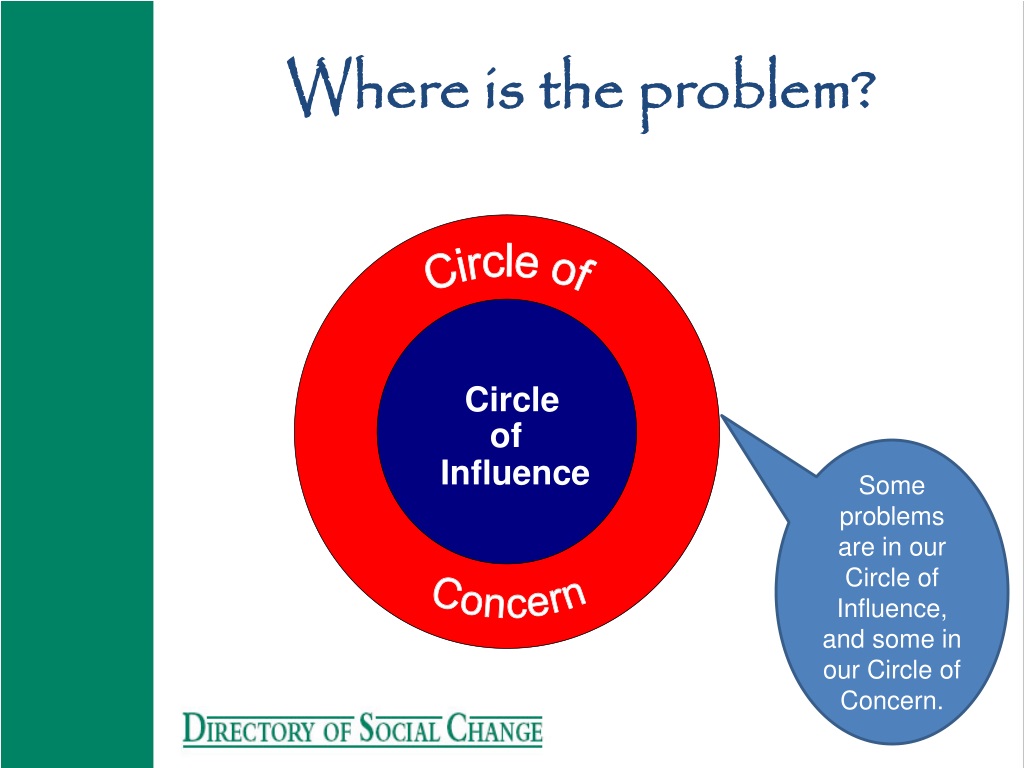 Where is the problem?

Circle of

Circle of Influence

Concern

Some problems are in our Circle of Influence, and some in our Circle of Concern.

DIRECTORY OF SOCIAL CHANGE